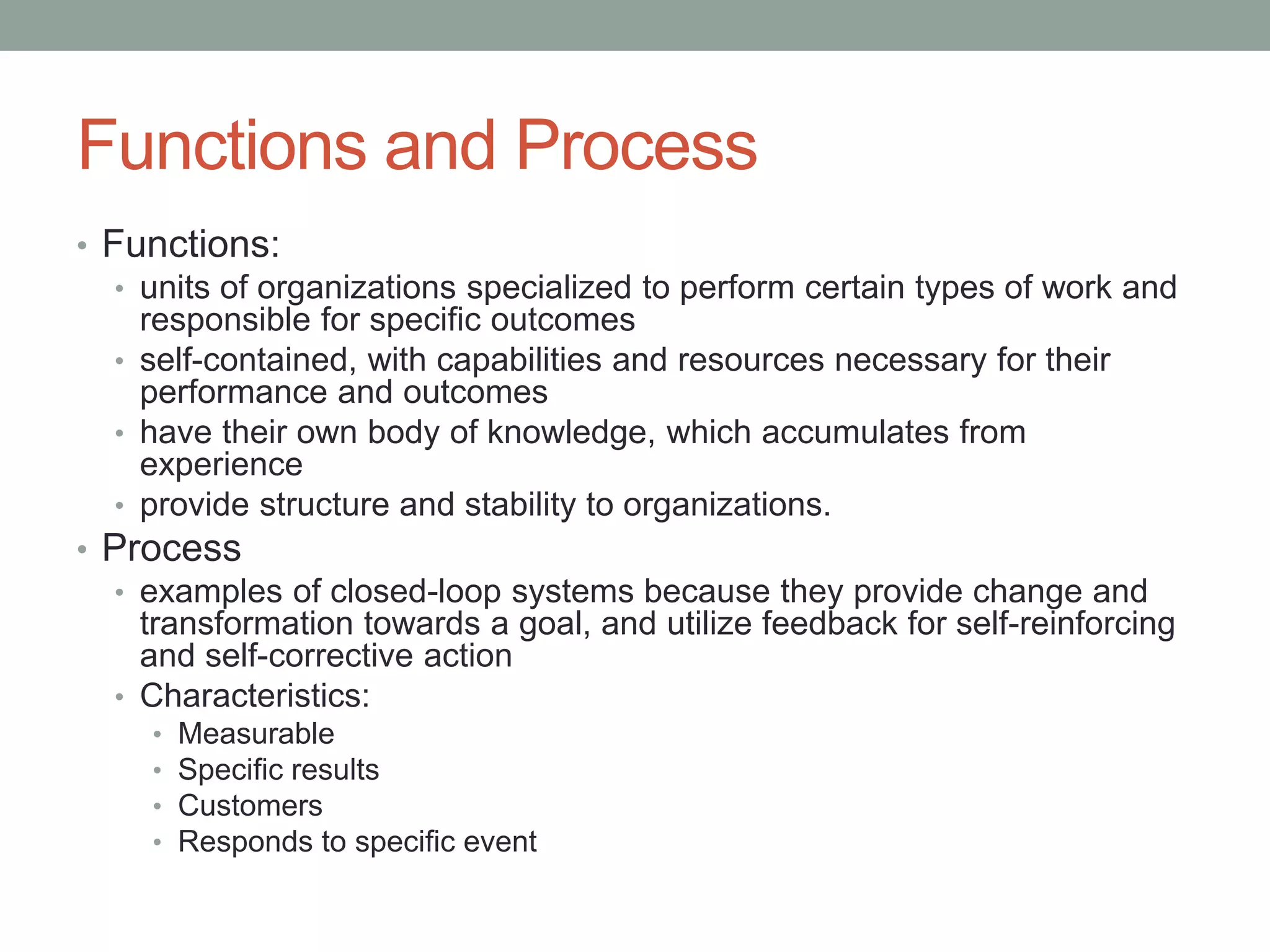 Functions and Process

• Functions:
  • units of organizations specialized to perform certain types of work and responsible for specific outcomes
  • self-contained, with capabilities and resources necessary for their performance and outcomes
  • have their own body of knowledge, which accumulates from experience
  • provide structure and stability to organizations.
• Process
  • examples of closed-loop systems because they provide change and transformation towards a goal, and utilize feedback for self-reinforcing and self-corrective action
  • Characteristics:
    • Measurable
    • Specific results
    • Customers
    • Responds to specific event